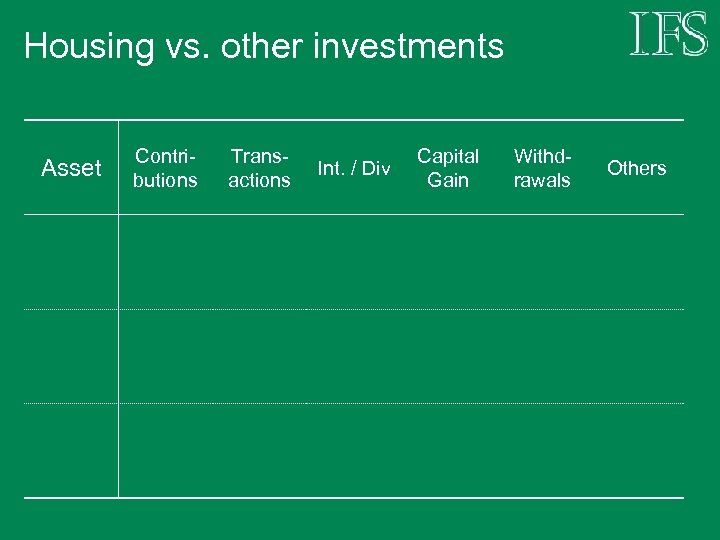 Housing vs. other investments

IFS

| Asset | Contributions | Transactions | Int. / Div | Capital Gain | Withdrawals | Others |
|---|---|---|---|---|---|---|
| | | | | | | |
| | | | | | | |
| | | | | | | |